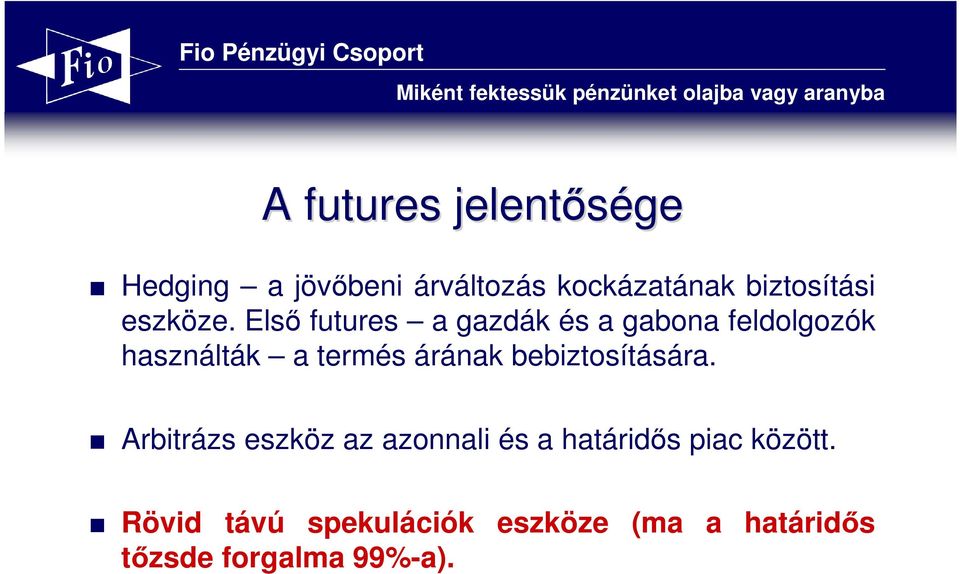 Fio

Fio Pénzügyi Csoport

Miként fektessük pénzünket olajba vagy aranyba

A futures jelentősége

Hedging – a jövőbeni árváltozás kockázatának biztosítási eszköze. Első futures – a gazdák és a gabona feldolgozók használták – a termés árának bebiztosítására.

Arbitrázs eszköz az azonnali és a határidős piac között.

Rövid távú spekulációk eszköze (ma a határidős tőzsde forgalma 99%-a).